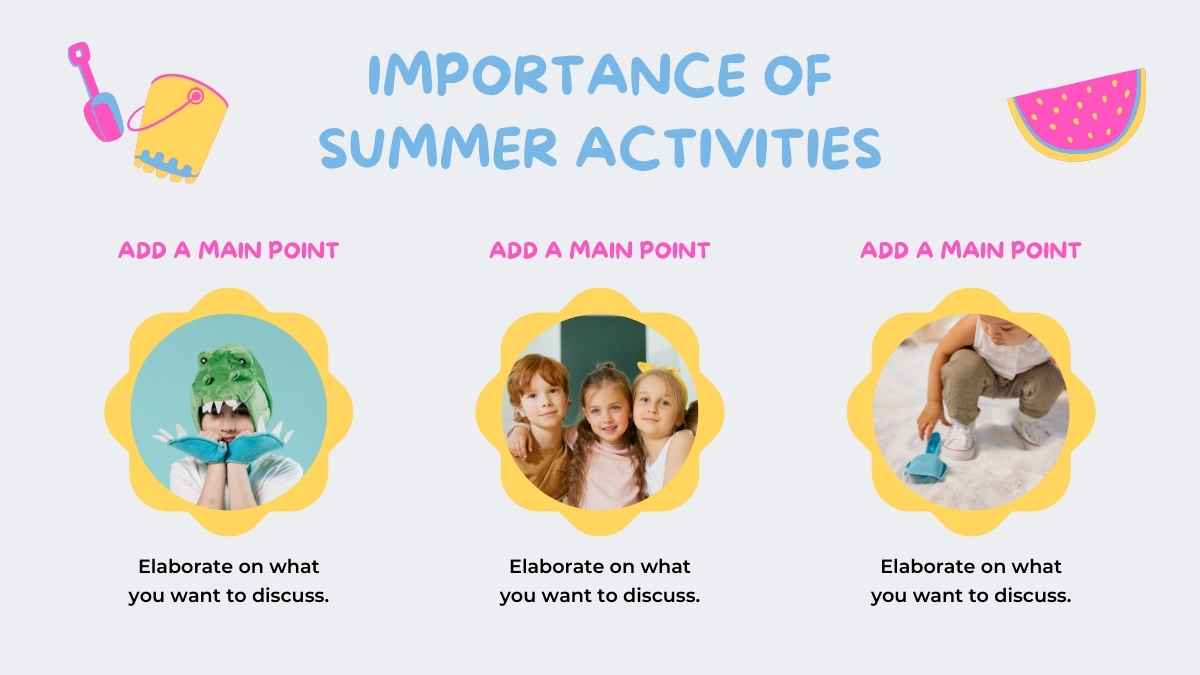 IMPORTANCE OF SUMMER ACTIVITIES

ADD A MAIN POINT

Elaborate on what you want to discuss.

ADD A MAIN POINT

Elaborate on what you want to discuss.

ADD A MAIN POINT

Elaborate on what you want to discuss.